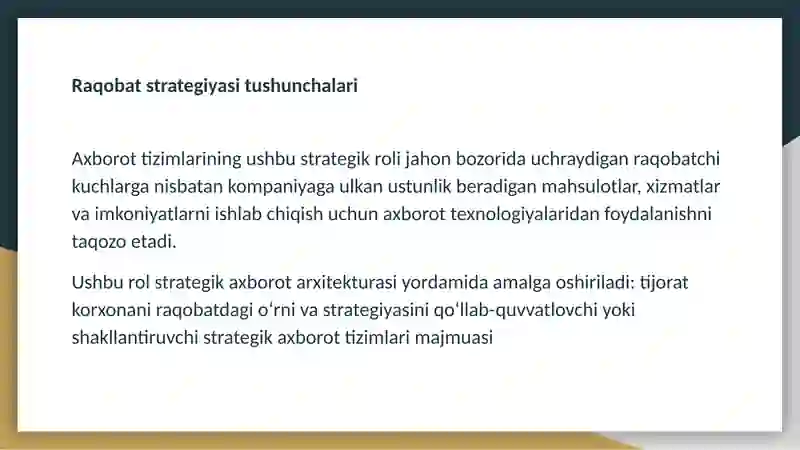 Raqobat strategiyasi tushunchalari

Axborot tizimlarining ushbu strategik roli jahon bozorida uchraydigan raqobatchi kuchlarga nisbatan kompaniyaga ulkan ustunlik beradigan mahsulotlar, xizmatlar va imkoniyatlarni ishlab chiqish uchun axborot texnologiyalaridan foydalanishni taqozo etadi.

Ushbu rol strategik axborot arxitekturasi yordamida amalga oshiriladi: tijorat korxonani raqobatdagi oʻrni va strategiyasini qoʻllab-quvvatlovchi yoki shakllantiruvchi strategik axborot tizimlari majmuasi